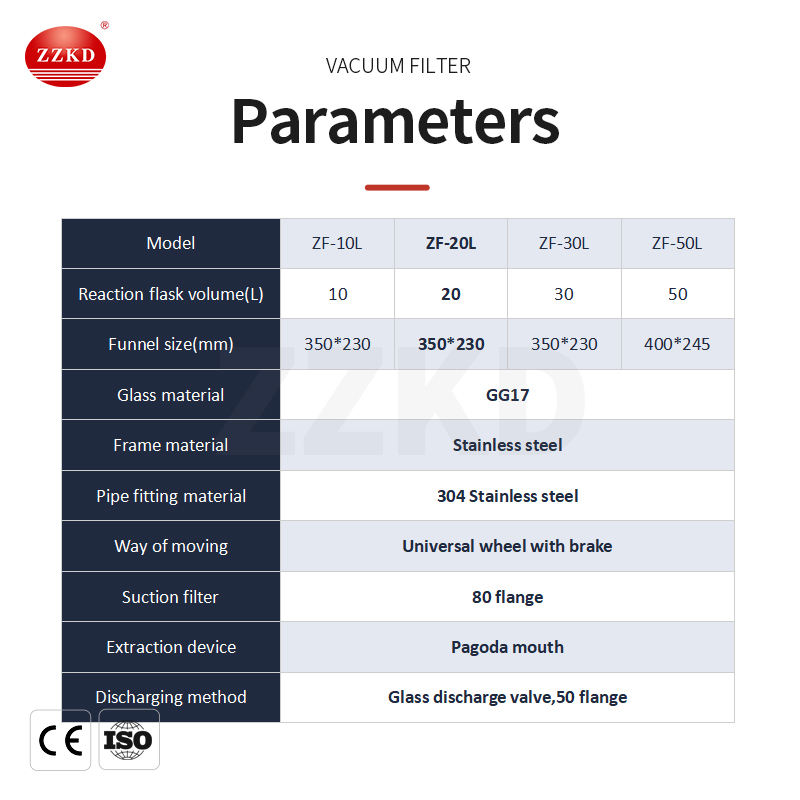 ZZKD®

VACUUM FILTER

Parameters

| Model | ZF-10L | ZF-20L | ZF-30L | ZF-50L |
|---|---|---|---|---|
| Reaction flask volume(L) | 10 | 20 | 30 | 50 |
| Funnel size(mm) | 350*230 | 350*230 | 350*230 | 400*245 |
| Glass material | GG17 | | | |
| Frame material | Stainless steel | | | |
| Pipe fitting material | 304 Stainless steel | | | |
| Way of moving | Universal wheel with brake | | | |
| Suction filter | 80 flange | | | |
| Extraction device | Pagoda mouth | | | |
| Discharging method | Glass discharge valve,50 flange | | | |

ZZKD

CE ISO